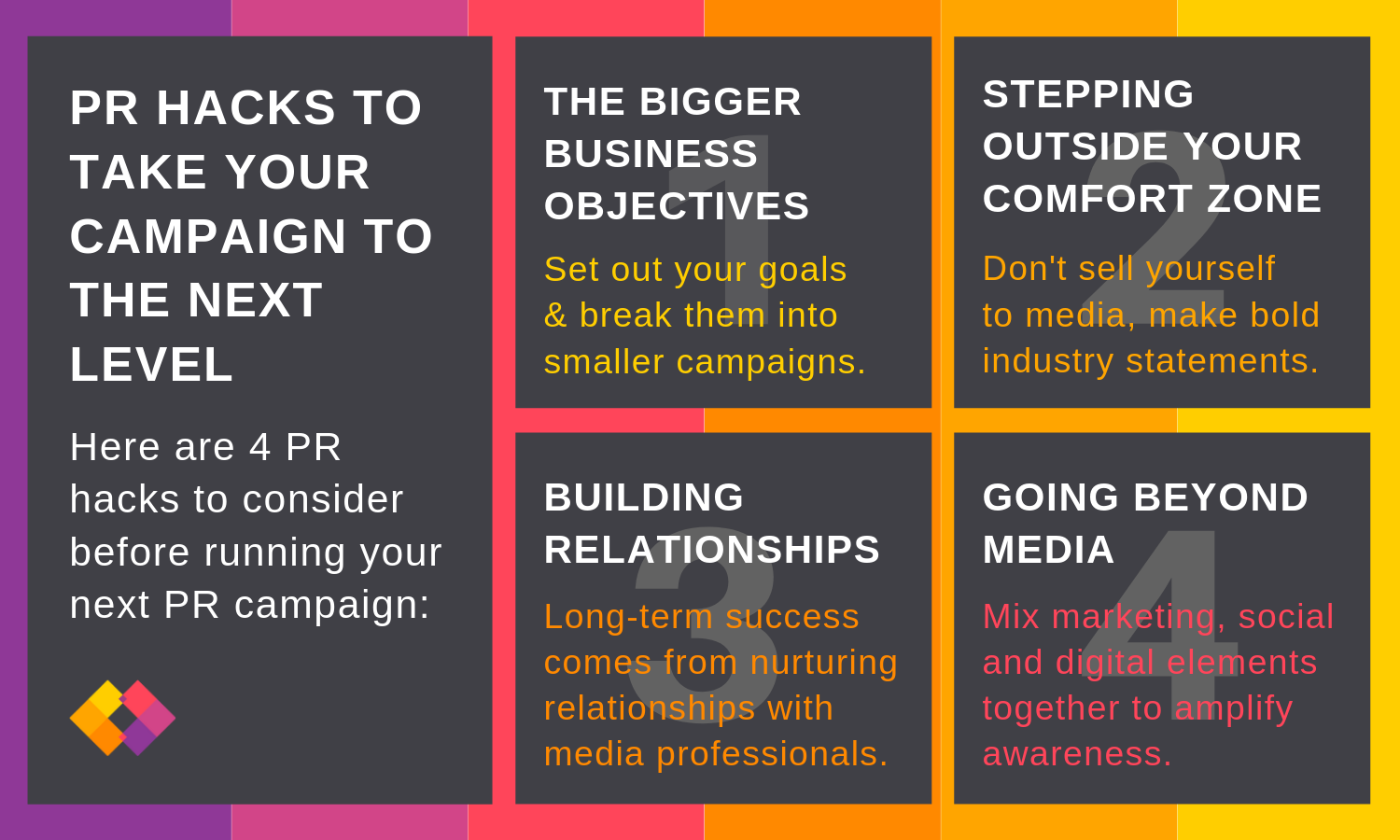 PR HACKS TO TAKE YOUR CAMPAIGN TO THE NEXT LEVEL

Here are 4 PR hacks to consider before running your next PR campaign:

1
THE BIGGER BUSINESS OBJECTIVES

Set out your goals & break them into smaller campaigns.

2
STEPPING OUTSIDE YOUR COMFORT ZONE

Don't sell yourself to media, make bold industry statements.

3
BUILDING RELATIONSHIPS

Long-term success comes from nurturing relationships with media professionals.

4
GOING BEYOND MEDIA

Mix marketing, social and digital elements together to amplify awareness.